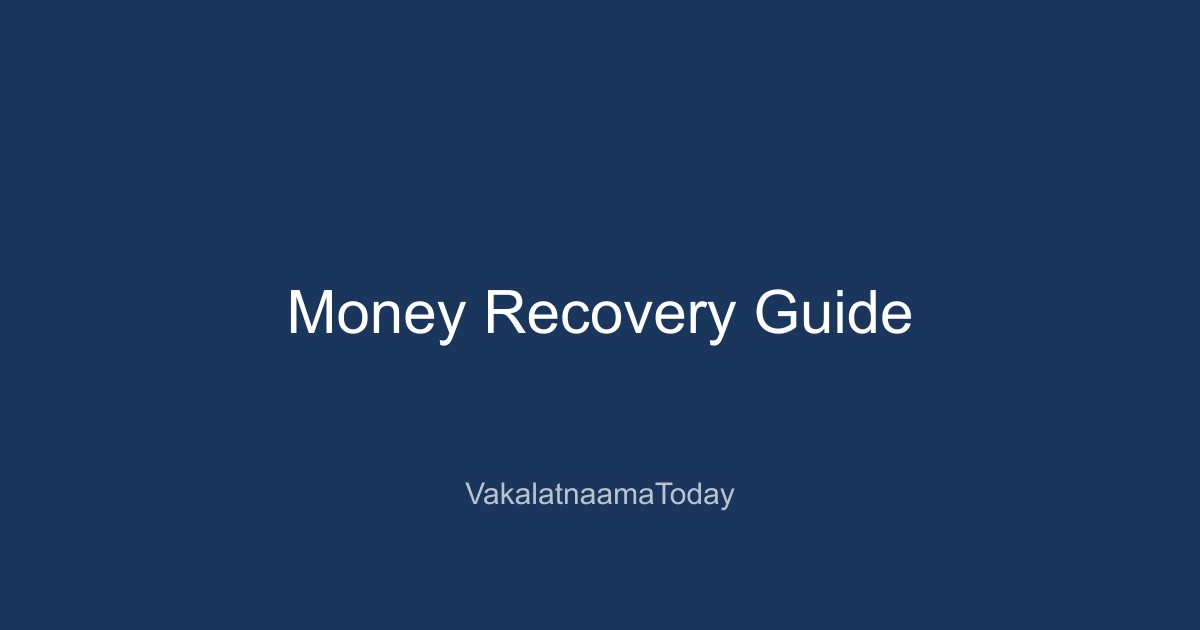 Money Recovery Guide

VakalatnaamaToday